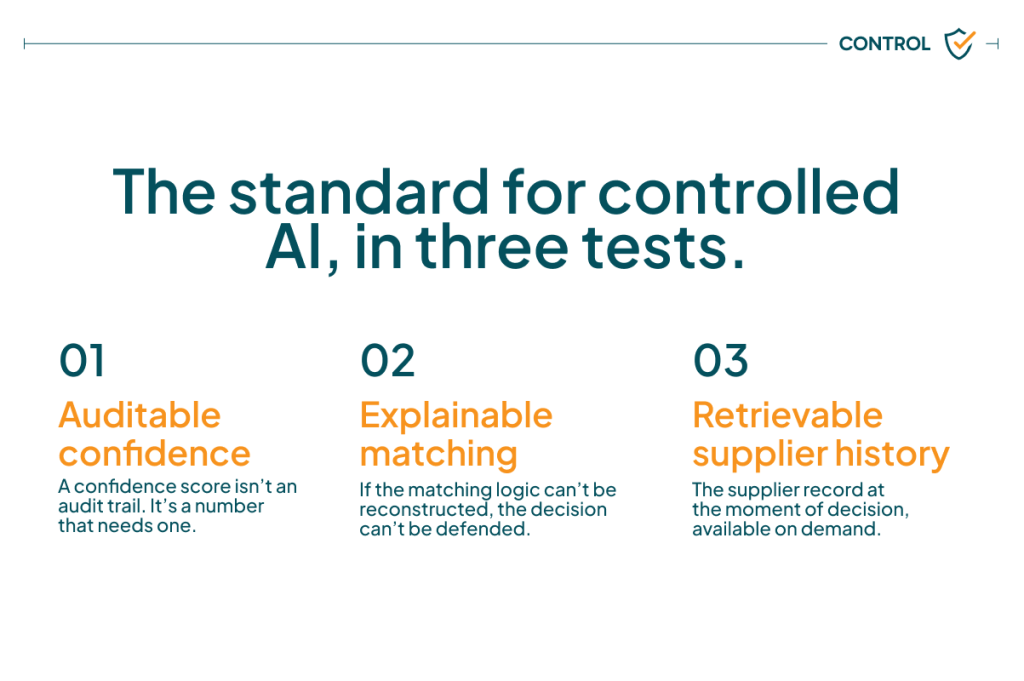 CONTROL

The standard for controlled AI, in three tests.

01
Auditable confidence
A confidence score isn't an audit trail. It's a number that needs one.

02
Explainable matching
If the matching logic can't be reconstructed, the decision can't be defended.

03
Retrievable supplier history
The supplier record at the moment of decision, available on demand.